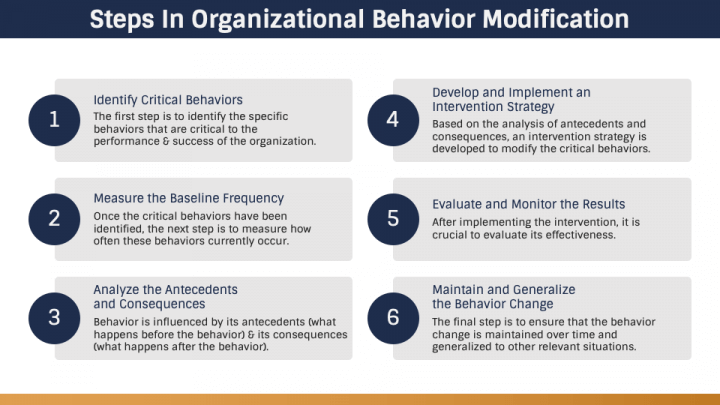 Steps In Organizational Behavior Modification

1

Identify Critical Behaviors

The first step is to identify the specific behaviors that are critical to the performance & success of the organization.

2

Measure the Baseline Frequency

Once the critical behaviors have been identified, the next step is to measure how often these behaviors currently occur.

3

Analyze the Antecedents and Consequences

Behavior is influenced by its antecedents (what happens before the behavior) & its consequences (what happens after the behavior).

4

Develop and Implement an Intervention Strategy

Based on the analysis of antecedents and consequences, an intervention strategy is developed to modify the critical behaviors.

5

Evaluate and Monitor the Results

After implementing the intervention, it is crucial to evaluate its effectiveness.

6

Maintain and Generalize the Behavior Change

The final step is to ensure that the behavior change is maintained over time and generalized to other relevant situations.